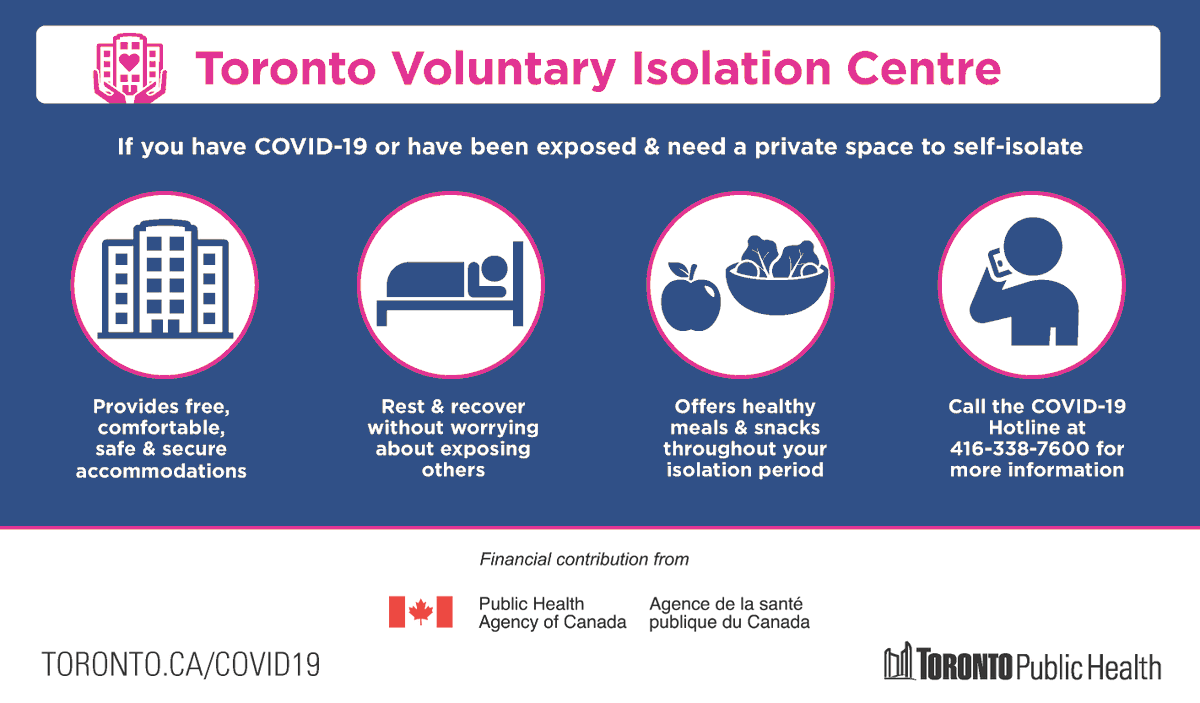 Toronto Voluntary Isolation Centre

If you have COVID-19 or have been exposed & need a private space to self-isolate

Provides free, comfortable, safe & secure accommodations

Rest & recover without worrying about exposing others

Offers healthy meals & snacks throughout your isolation period

Call the COVID-19 Hotline at 416-338-7600 for more information

Financial contribution from

Public Health Agency of Canada

Agence de la santé publique du Canada

TORONTO.CA/COVID19

TORONTO Public Health